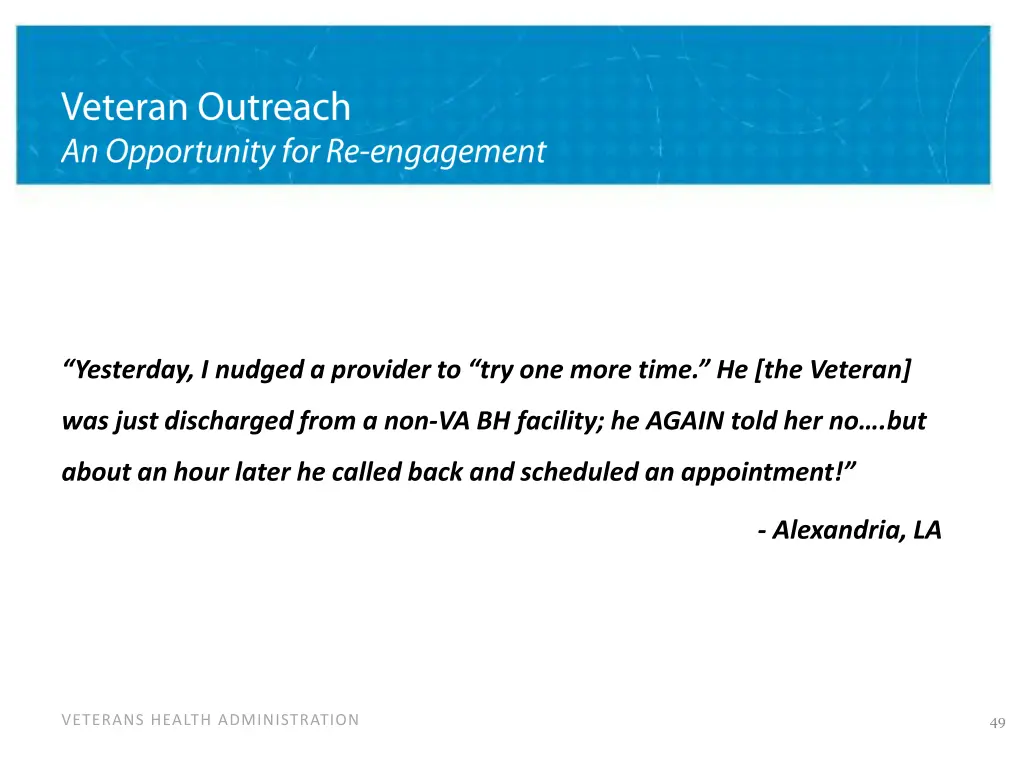 Veteran Outreach
An Opportunity for Re-engagement

“Yesterday, I nudged a provider to “try one more time.” He [the Veteran] was just discharged from a non-VA BH facility; he AGAIN told her no….but about an hour later he called back and scheduled an appointment!”

- Alexandria, LA

VETERANS HEALTH ADMINISTRATION

49